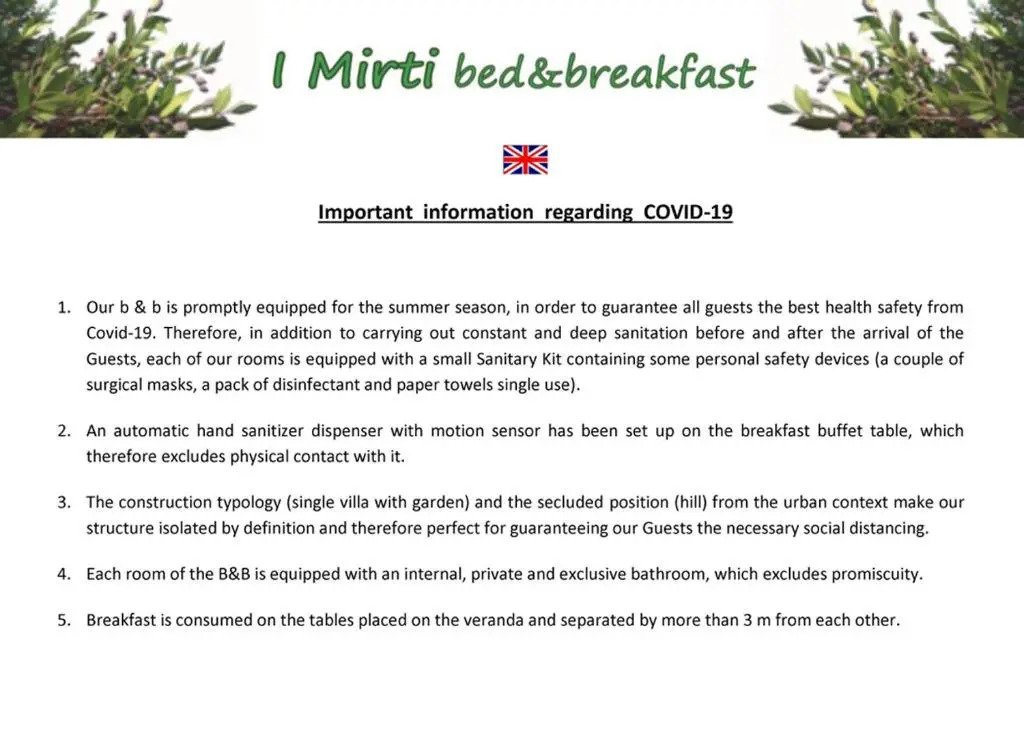 I Mirti bed&breakfast

Important information regarding COVID-19

1. Our b & b is promptly equipped for the summer season, in order to guarantee all guests the best health safety from Covid-19. Therefore, in addition to carrying out constant and deep sanitation before and after the arrival of the Guests, each of our rooms is equipped with a small Sanitary Kit containing some personal safety devices (a couple of surgical masks, a pack of disinfectant and paper towels single use).

2. An automatic hand sanitizer dispenser with motion sensor has been set up on the breakfast buffet table, which therefore excludes physical contact with it.

3. The construction typology (single villa with garden) and the secluded position (hill) from the urban context make our structure isolated by definition and therefore perfect for guaranteeing our Guests the necessary social distancing.

4. Each room of the B&B is equipped with an internal, private and exclusive bathroom, which excludes promiscuity.

5. Breakfast is consumed on the tables placed on the veranda and separated by more than 3 m from each other.